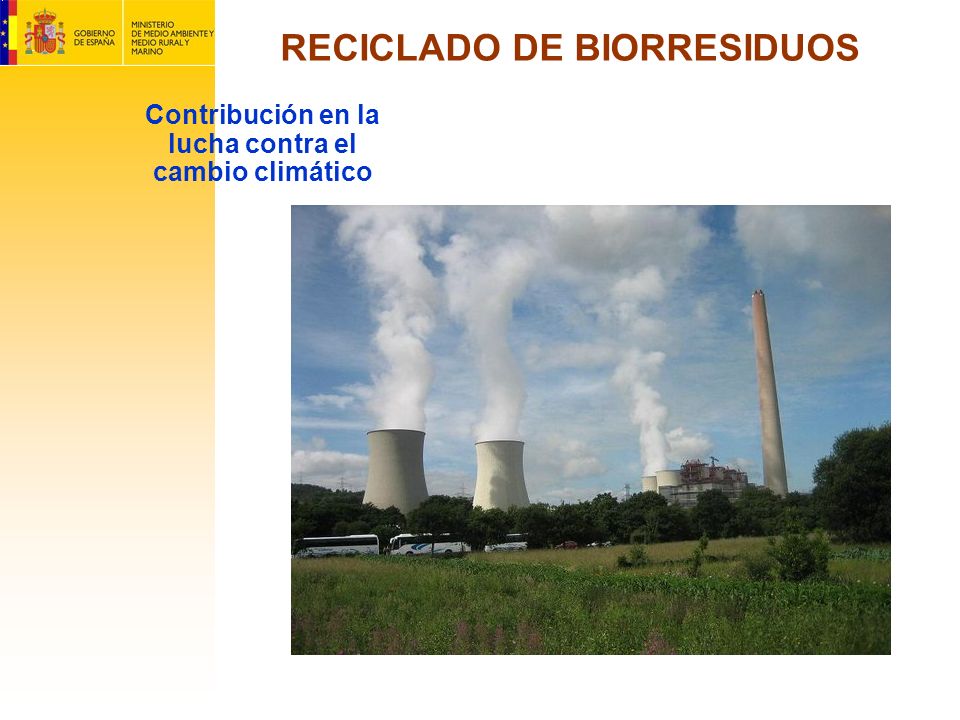 GOBIERNO DE ESPAÑA

MINISTERIO DE MEDIO AMBIENTE Y MEDIO RURAL Y MARINO

RECICLADO DE BIORRESIDUOS

Contribución en la lucha contra el cambio climático